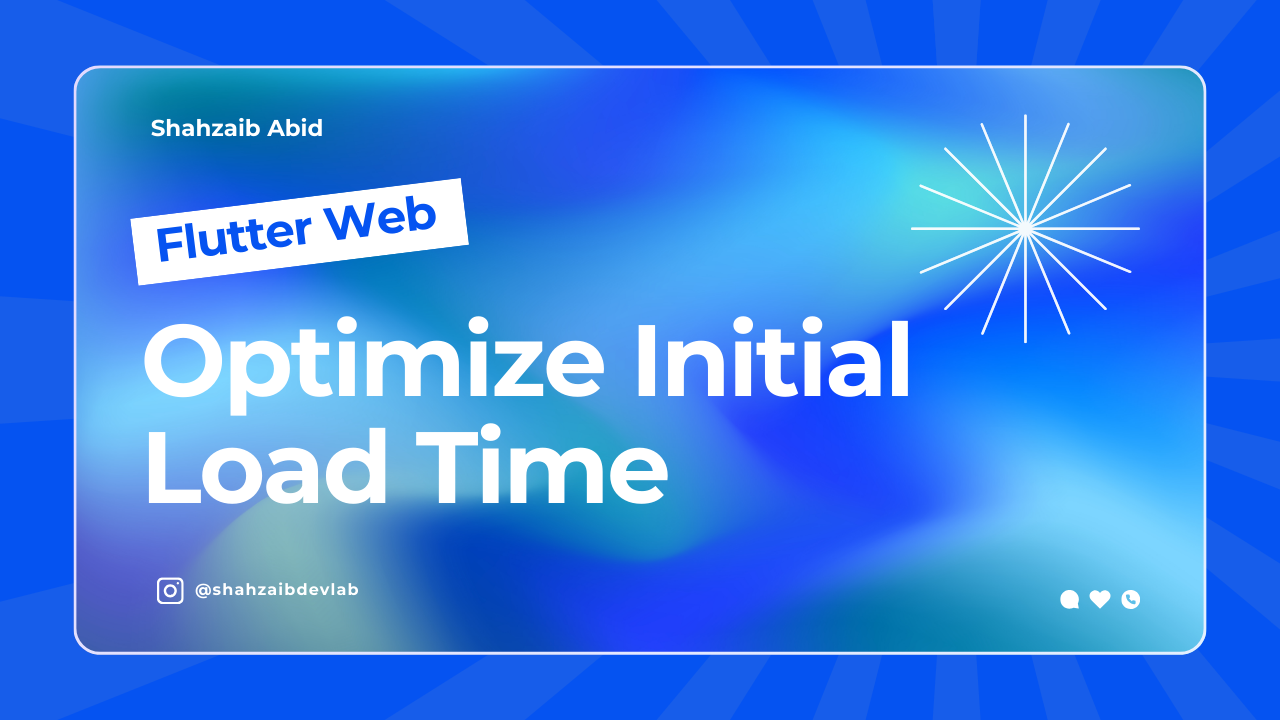 Shahzaib Abid

Flutter Web

Optimize Initial Load Time

@shahzaibdevlab